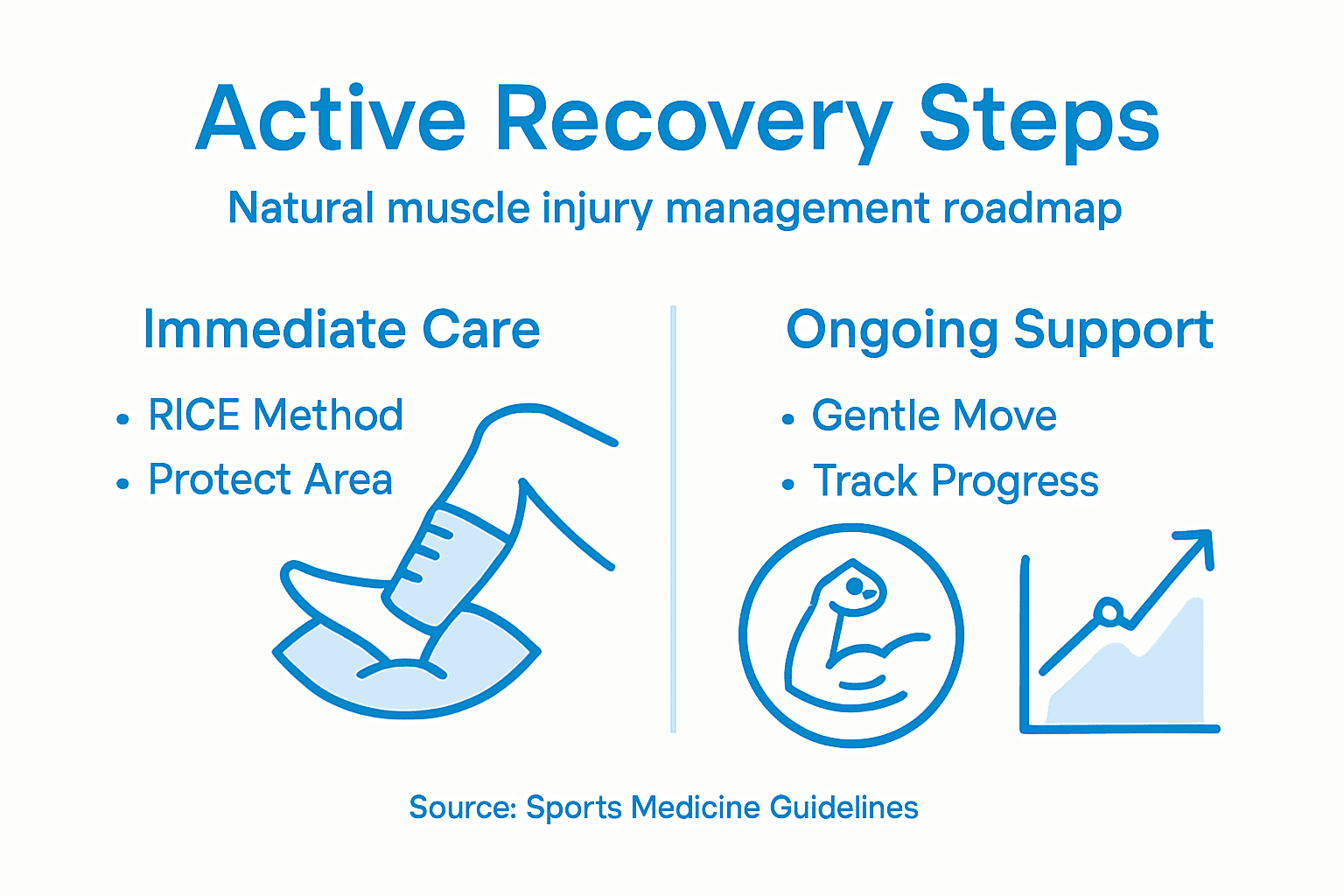 Active Recovery Steps

Natural muscle injury management roadmap

Immediate Care

• RICE Method
• Protect Area

Ongoing Support

• Gentle Move
• Track Progress

Source: Sports Medicine Guidelines